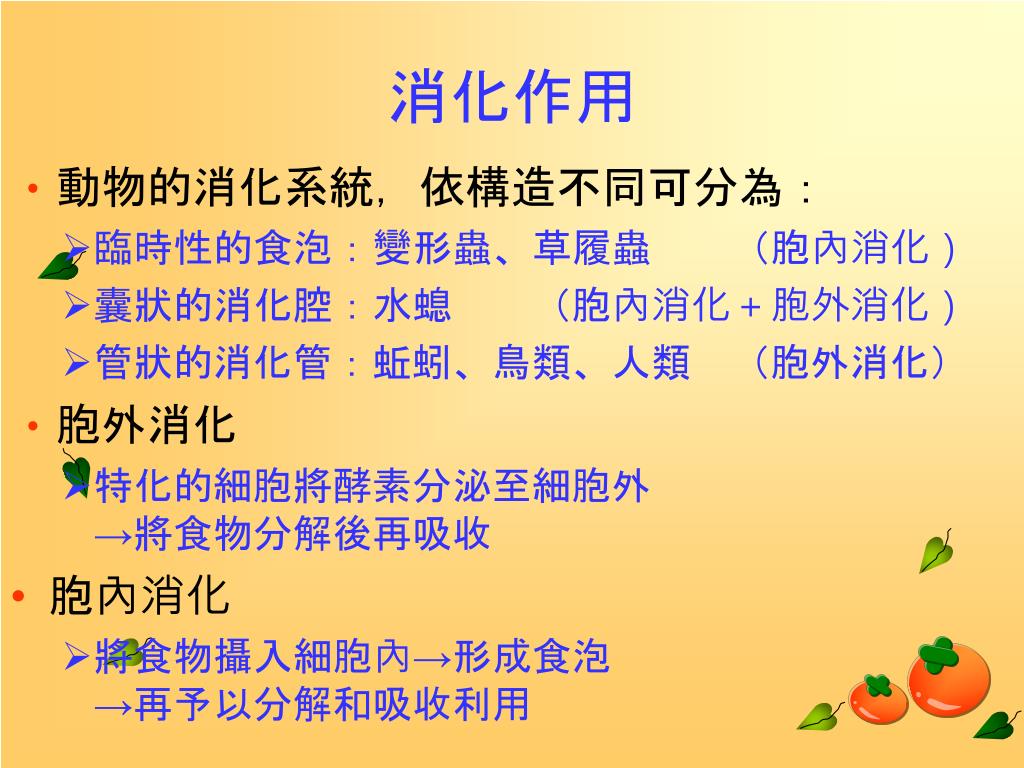 消化作用

• 動物的消化系統，依構造不同可分為：

➢臨時性的食泡：變形蟲、草履蟲　　（胞內消化）

➢囊狀的消化腔：水螅　　（胞內消化＋胞外消化）

➢管狀的消化管：蚯蚓、鳥類、人類　（胞外消化）

• 胞外消化

➢特化的細胞將酵素分泌至細胞外 →將食物分解後再吸收

• 胞內消化

➢將食物攝入細胞內→形成食泡 →再予以分解和吸收利用